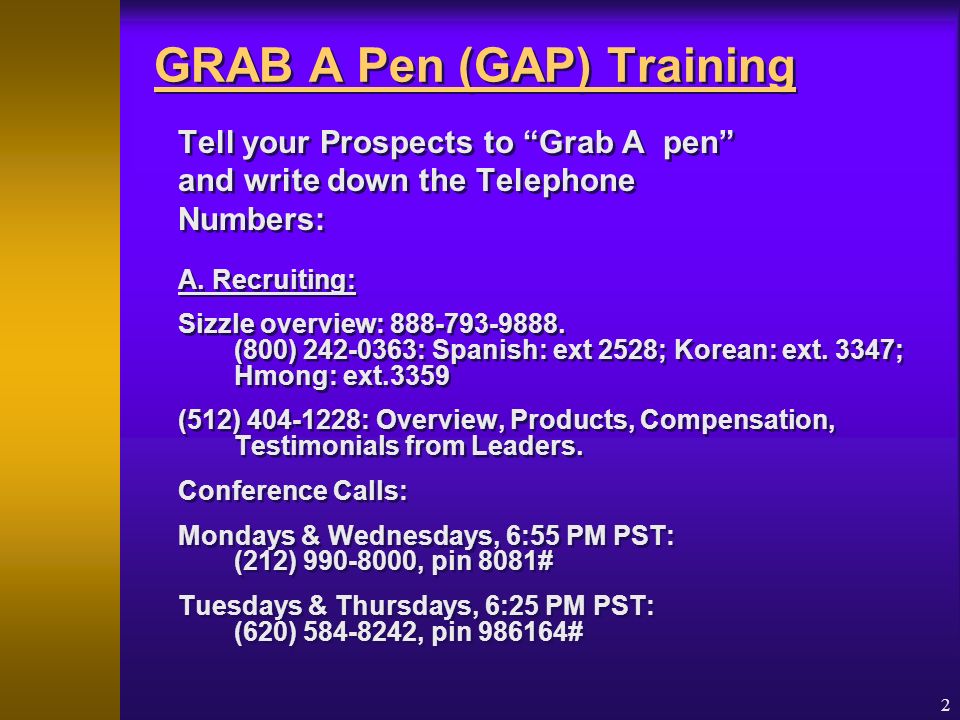 GRAB A Pen (GAP) Training

Tell your Prospects to “Grab A pen” and write down the Telephone Numbers:

A. Recruiting:

Sizzle overview: 888-793-9888.
(800) 242-0363: Spanish: ext 2528; Korean: ext. 3347; Hmong: ext.3359

(512) 404-1228: Overview, Products, Compensation, Testimonials from Leaders.

Conference Calls:

Mondays & Wednesdays, 6:55 PM PST:
(212) 990-8000, pin 8081#

Tuesdays & Thursdays, 6:25 PM PST:
(620) 584-8242, pin 986164#

2